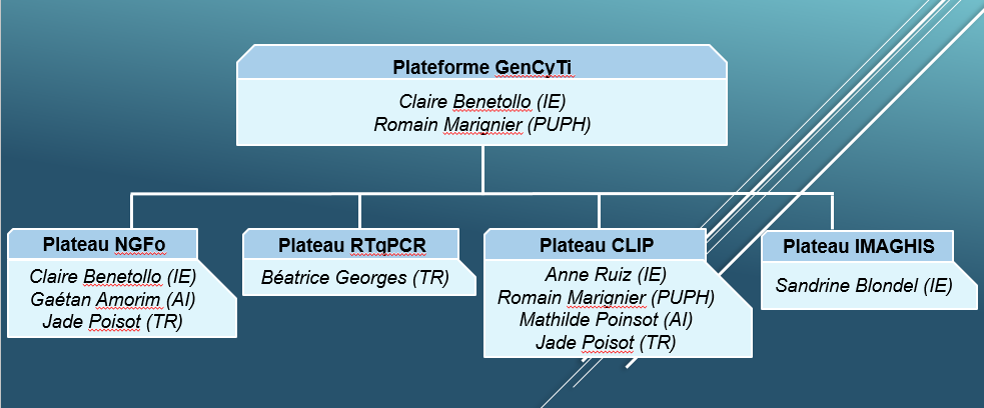 Plateforme GenCyTi

Claire Benetollo (IE)
Romain Marignier (PUPH)

Plateau NGFo

Claire Benetollo (IE)
Gaétan Amorim (AI)
Jade Poisot (TR)

Plateau RTqPCR

Béatrice Georges (TR)

Plateau CLIP

Anne Ruiz (IE)
Romain Marignier (PUPH)
Mathilde Poinsot (AI)
Jade Poisot (TR)

Plateau IMAGHIS

Sandrine Blondel (IE)